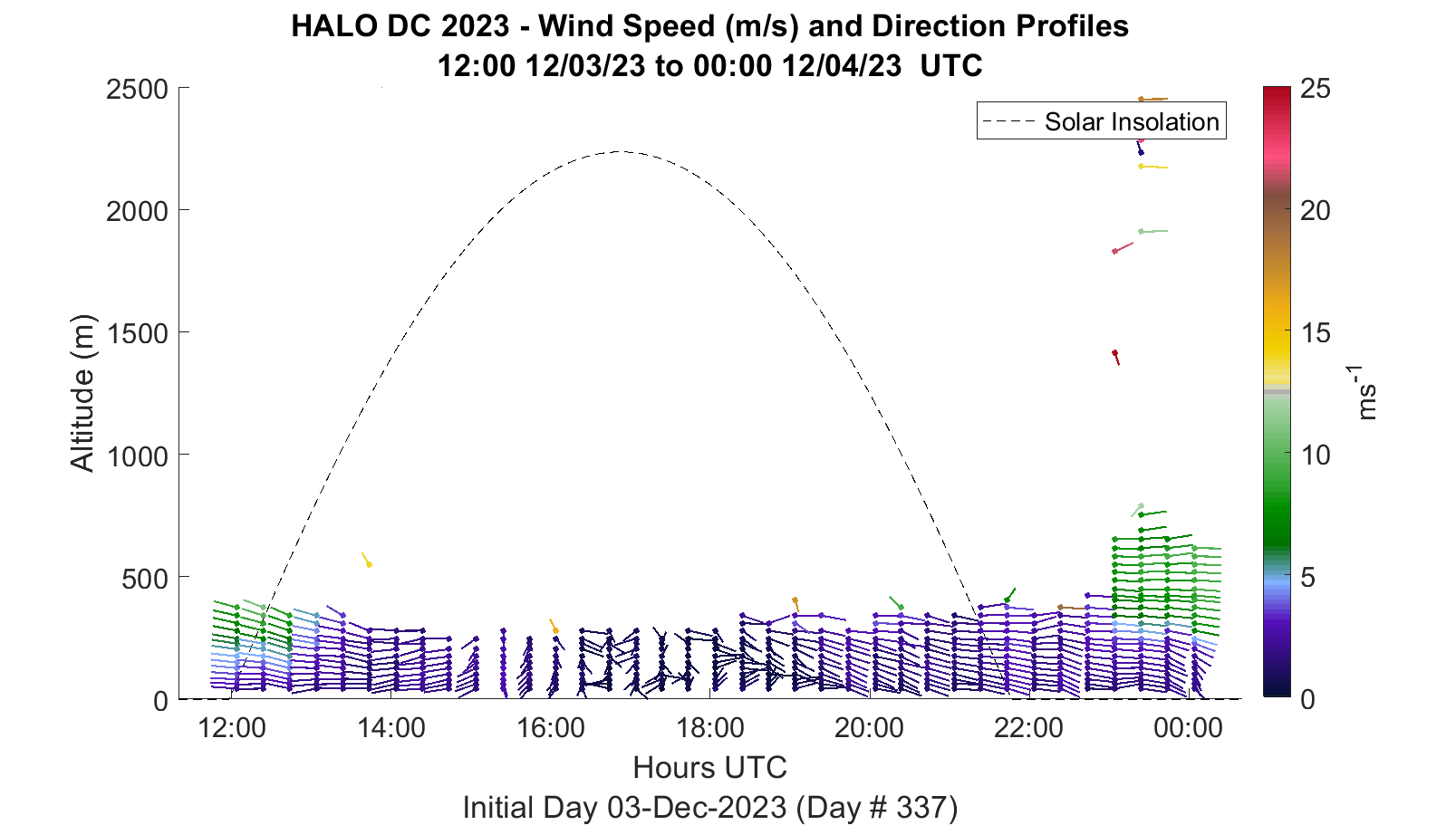 HALO DC 2023 - Wind Speed (m/s) and Direction Profiles
12:00 12/03/23 to 00:00 12/04/23 UTC

Solar Insolation

Altitude (m)

2500
2000
1500
1000
500
0

12:00
14:00
16:00
18:00
20:00
22:00
00:00

Hours UTC

Initial Day 03-Dec-2023 (Day # 337)

25
20
15
10
5
0

$ms^{-1}$